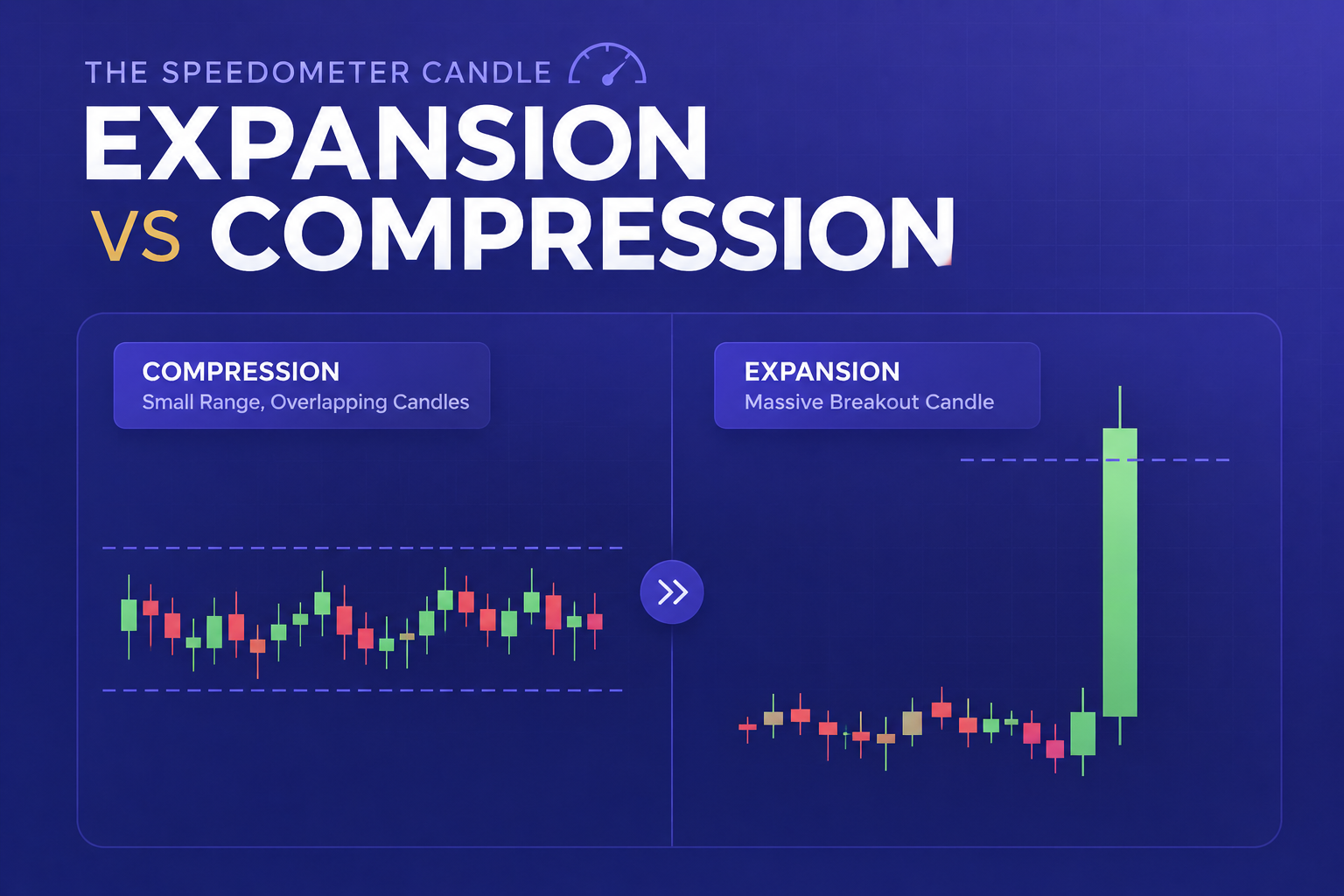 THE SPEEDOMETER CANDLE

EXPANSION VS COMPRESSION

COMPRESSION
Small Range, Overlapping Candles

EXPANSION
Massive Breakout Candle